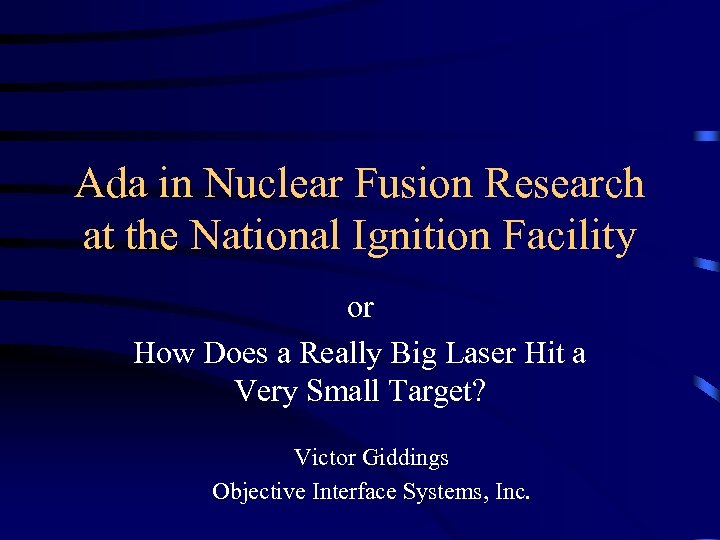 Ada in Nuclear Fusion Research at the National Ignition Facility

or

How Does a Really Big Laser Hit a Very Small Target?

Victor Giddings

Objective Interface Systems, Inc.